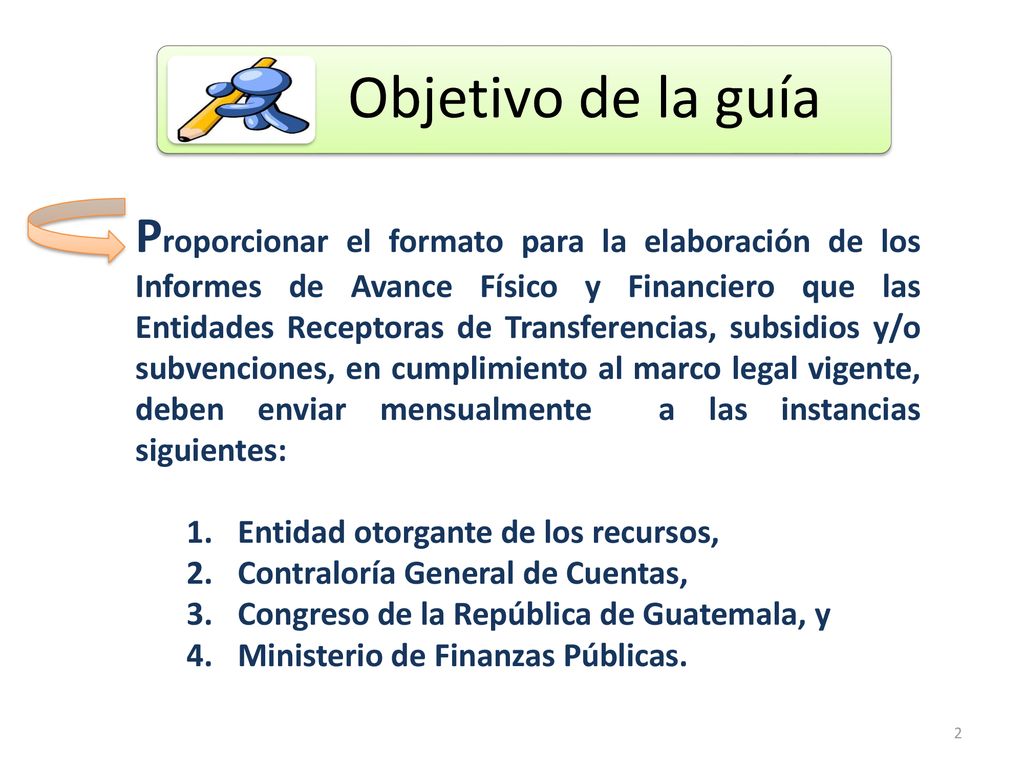 Objetivo de la guía

Proporcionar el formato para la elaboración de los Informes de Avance Físico y Financiero que las Entidades Receptoras de Transferencias, subsidios y/o subvenciones, en cumplimiento al marco legal vigente, deben enviar mensualmente a las instancias siguientes:

1. Entidad otorgante de los recursos,
2. Contraloría General de Cuentas,
3. Congreso de la República de Guatemala, y
4. Ministerio de Finanzas Públicas.

2